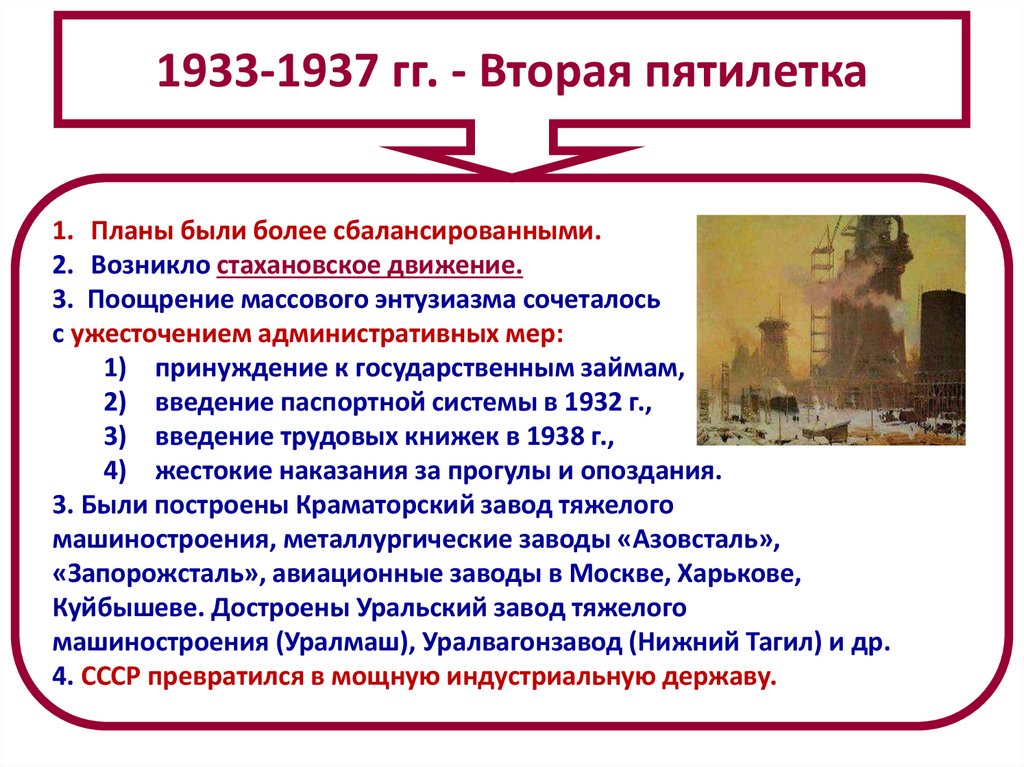 1933-1937 гг. - Вторая пятилетка

1. Планы были более сбалансированными.
2. Возникло стахановское движение.
3. Поощрение массового энтузиазма сочеталось с ужесточением административных мер:
1) принуждение к государственным займам,
2) введение паспортной системы в 1932 г.,
3) введение трудовых книжек в 1938 г.,
4) жестокие наказания за прогулы и опоздания.
3. Были построены Краматорский завод тяжелого машиностроения, металлургические заводы «Азовсталь», «Запорожсталь», авиационные заводы в Москве, Харькове, Куйбышеве. Достроены Уральский завод тяжелого машиностроения (Уралмаш), Уралвагонзавод (Нижний Тагил) и др.
4. СССР превратился в мощную индустриальную державу.